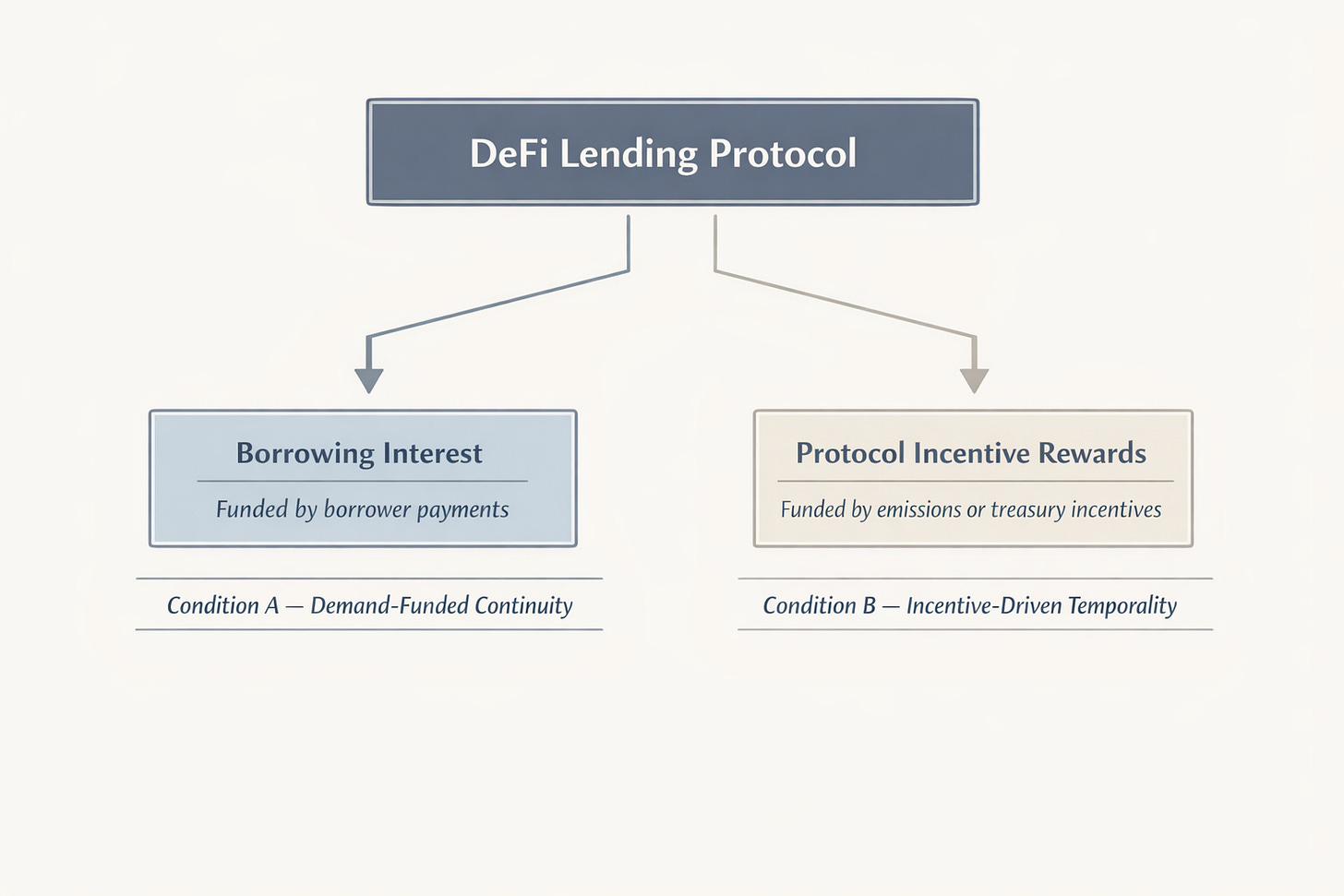 DeFi Lending Protocol

Borrowing Interest

Funded by borrower payments

Condition A — Demand-Funded Continuity

Protocol Incentive Rewards

Funded by emissions or treasury incentives

Condition B — Incentive-Driven Temporality